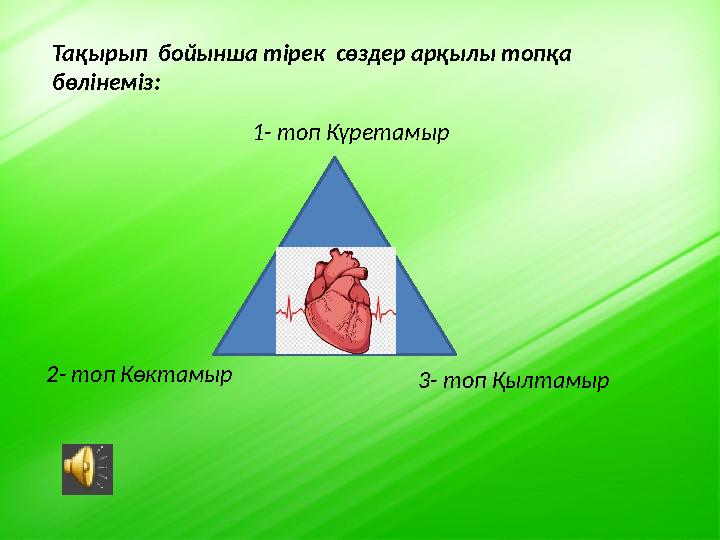 Тақырып бойынша тірек сөздер арқылы топқа бөлінеміз:

1- топ Күретамыр

2- топ Көктамыр

3- топ Қылтамыр